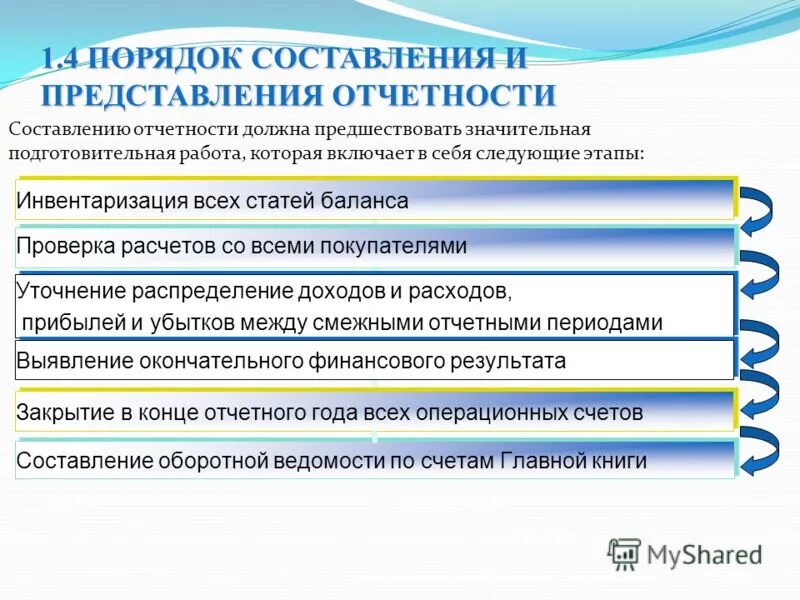 1.4 ПОРЯДОК СОСТАВЛЕНИЯ И ПРЕДСТАВЛЕНИЯ ОТЧЕТНОСТИ

Составлению отчетности должна предшествовать значительная подготовительная работа, которая включает в себя следующие этапы:

Инвентаризация всех статей баланса

Проверка расчетов со всеми покупателями

Уточнение распределение доходов и расходов, прибылей и убытков между смежными отчетными периодами

Выявление окончательного финансового результата

Закрытие в конце отчетного года всех операционных счетов

Составление оборотной ведомости по счетам Главной книги

MyShared